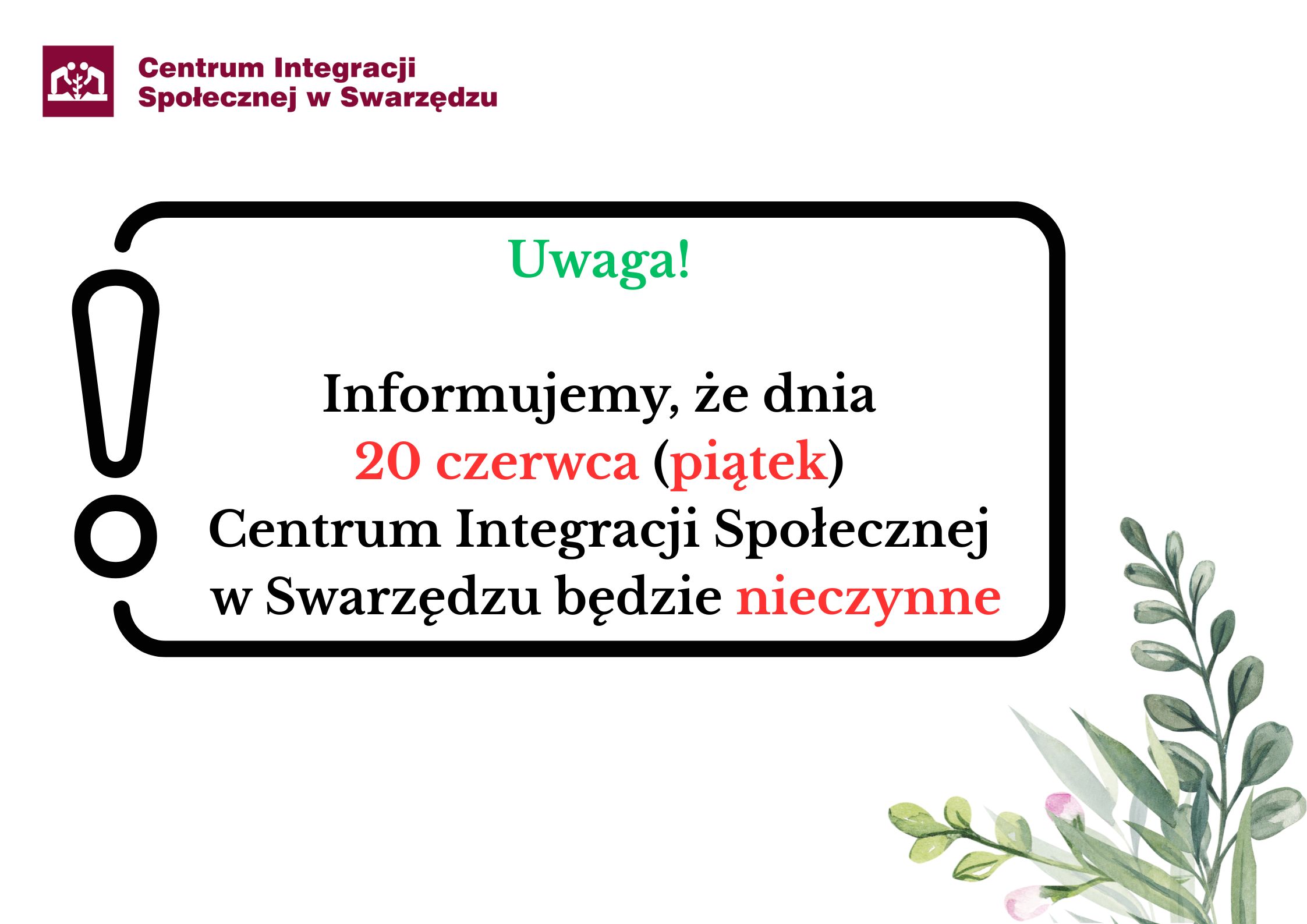 Centrum Integracji Społecznej w Swarzędzu

Uwaga!

Informujemy, że dnia 20 czerwca (piątek) Centrum Integracji Społecznej w Swarzędzu będzie nieczynne